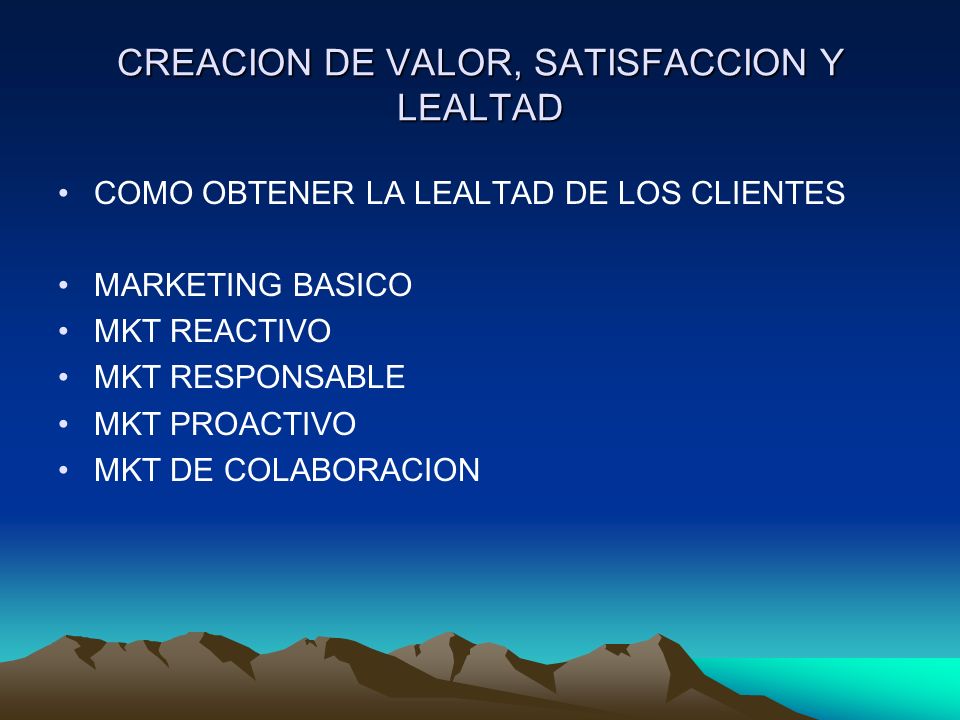 CREACION DE VALOR, SATISFACCION Y LEALTAD

• COMO OBTENER LA LEALTAD DE LOS CLIENTES

• MARKETING BASICO
• MKT REACTIVO
• MKT RESPONSABLE
• MKT PROACTIVO
• MKT DE COLABORACION